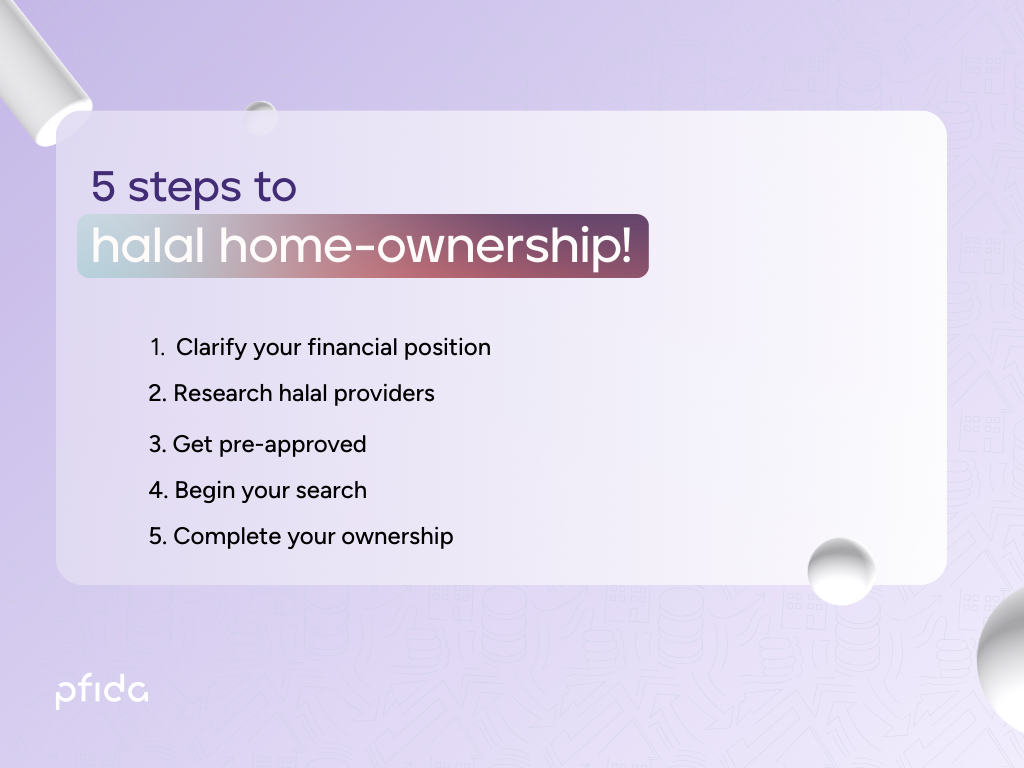 5 steps to
halal home-ownership!

1. Clarify your financial position
2. Research halal providers
3. Get pre-approved
4. Begin your search
5. Complete your ownership

pfida